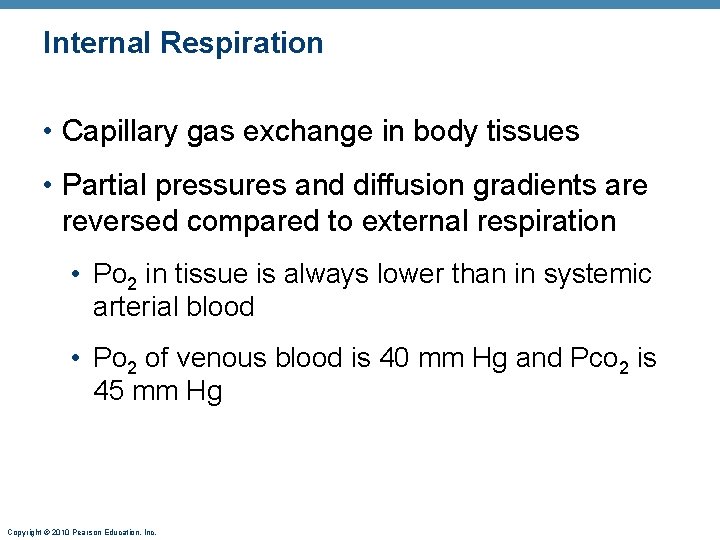 Internal Respiration

• Capillary gas exchange in body tissues

• Partial pressures and diffusion gradients are reversed compared to external respiration

• $Po_2$ in tissue is always lower than in systemic arterial blood

• $Po_2$ of venous blood is 40 mm Hg and $Pco_2$ is 45 mm Hg

Copyright © 2010 Pearson Education, Inc.